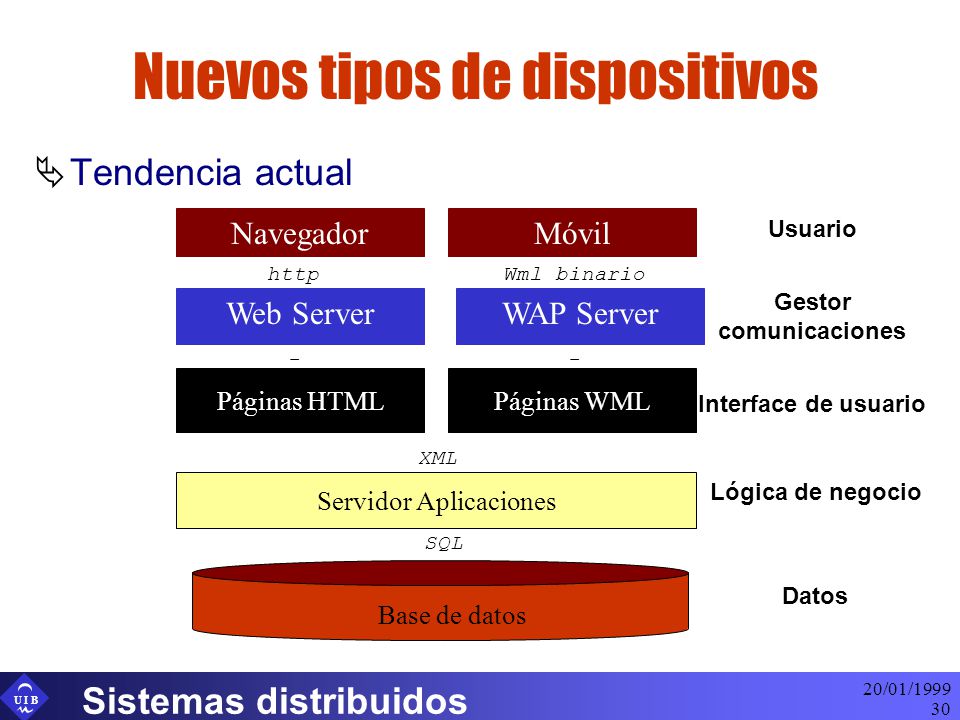 Nuevos tipos de dispositivos

Tendencia actual

Navegador

Móvil

Usuario

http

Wml binario

Web Server

WAP Server

Gestor comunicaciones

-

-

Páginas HTML

Páginas WML

Interface de usuario

XML

Servidor Aplicaciones

Lógica de negocio

SQL

Base de datos

Datos

UIB

Sistemas distribuidos

20/01/1999
30